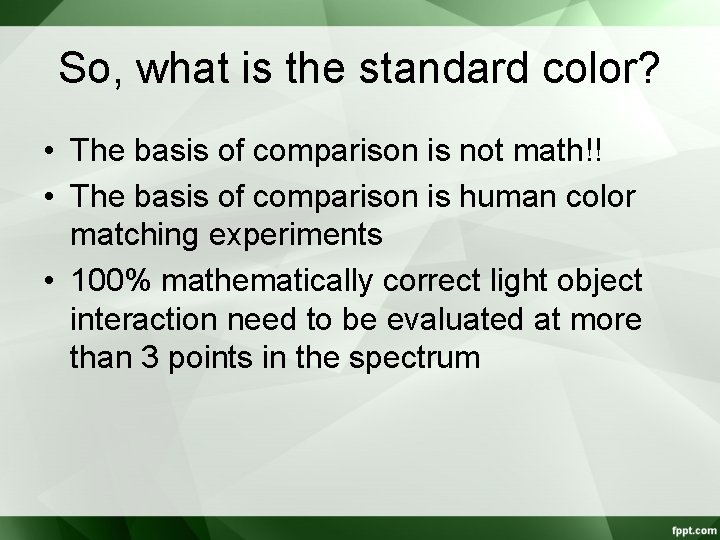 So, what is the standard color?

• The basis of comparison is not math!!
• The basis of comparison is human color matching experiments
• 100% mathematically correct light object interaction need to be evaluated at more than 3 points in the spectrum

fppt.com